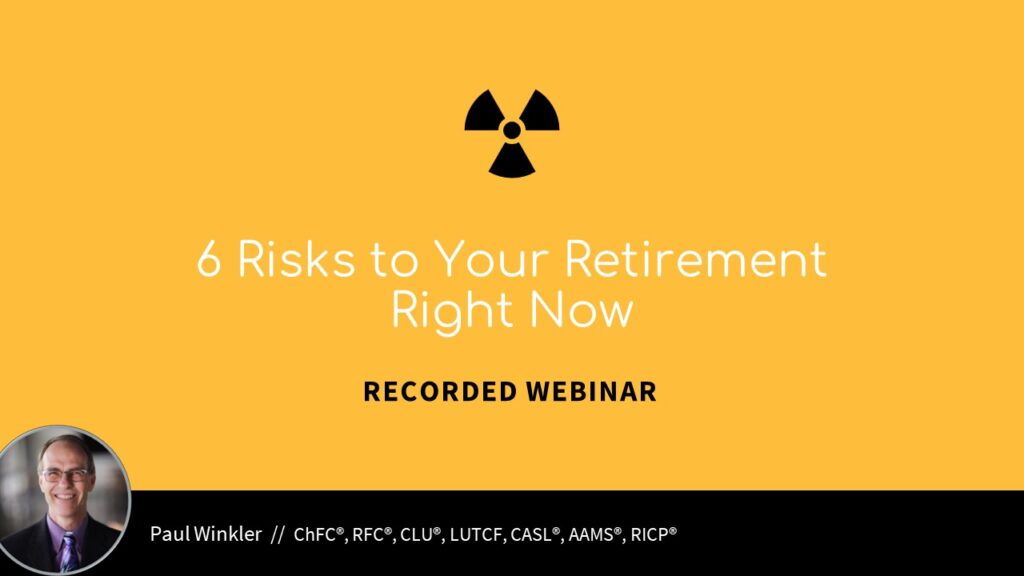 6 Risks to Your Retirement Right Now

RECORDED WEBINAR

Paul Winkler // ChFC®, RFC®, CLU®, LUTCF, CASL®, AAMS®, RICP®